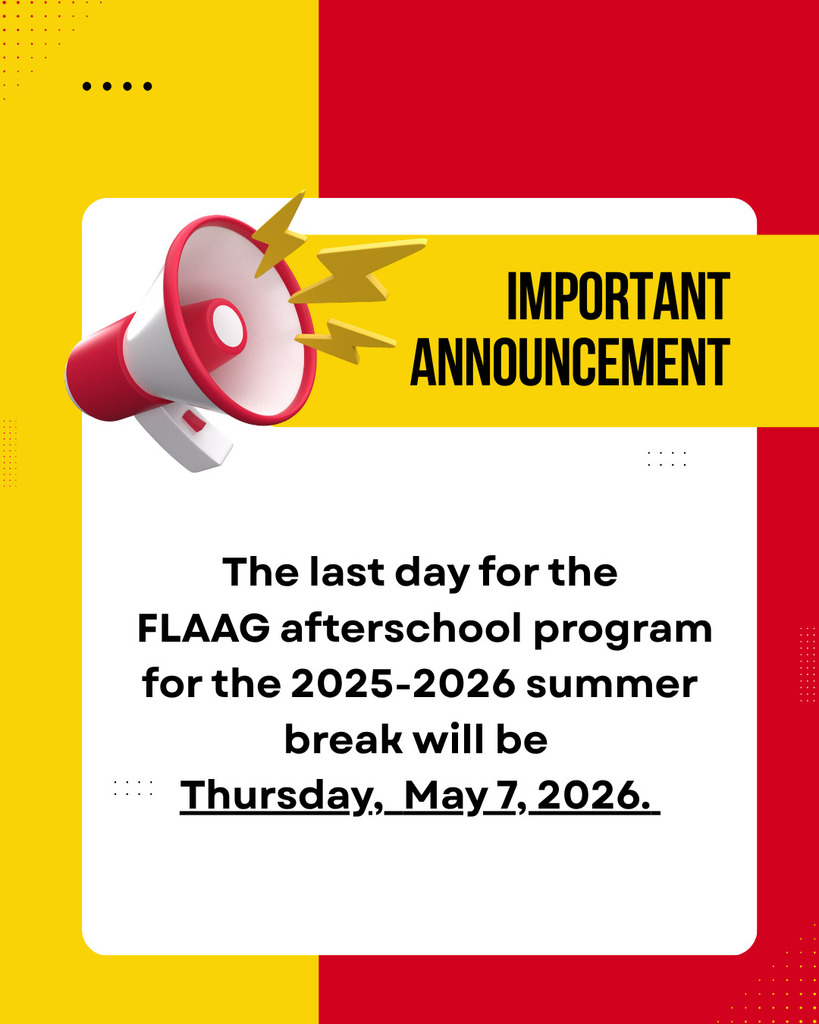 IMPORTANT ANNOUNCEMENT

The last day for the FLAAG afterschool program for the 2025-2026 summer break will be Thursday, May 7, 2026.